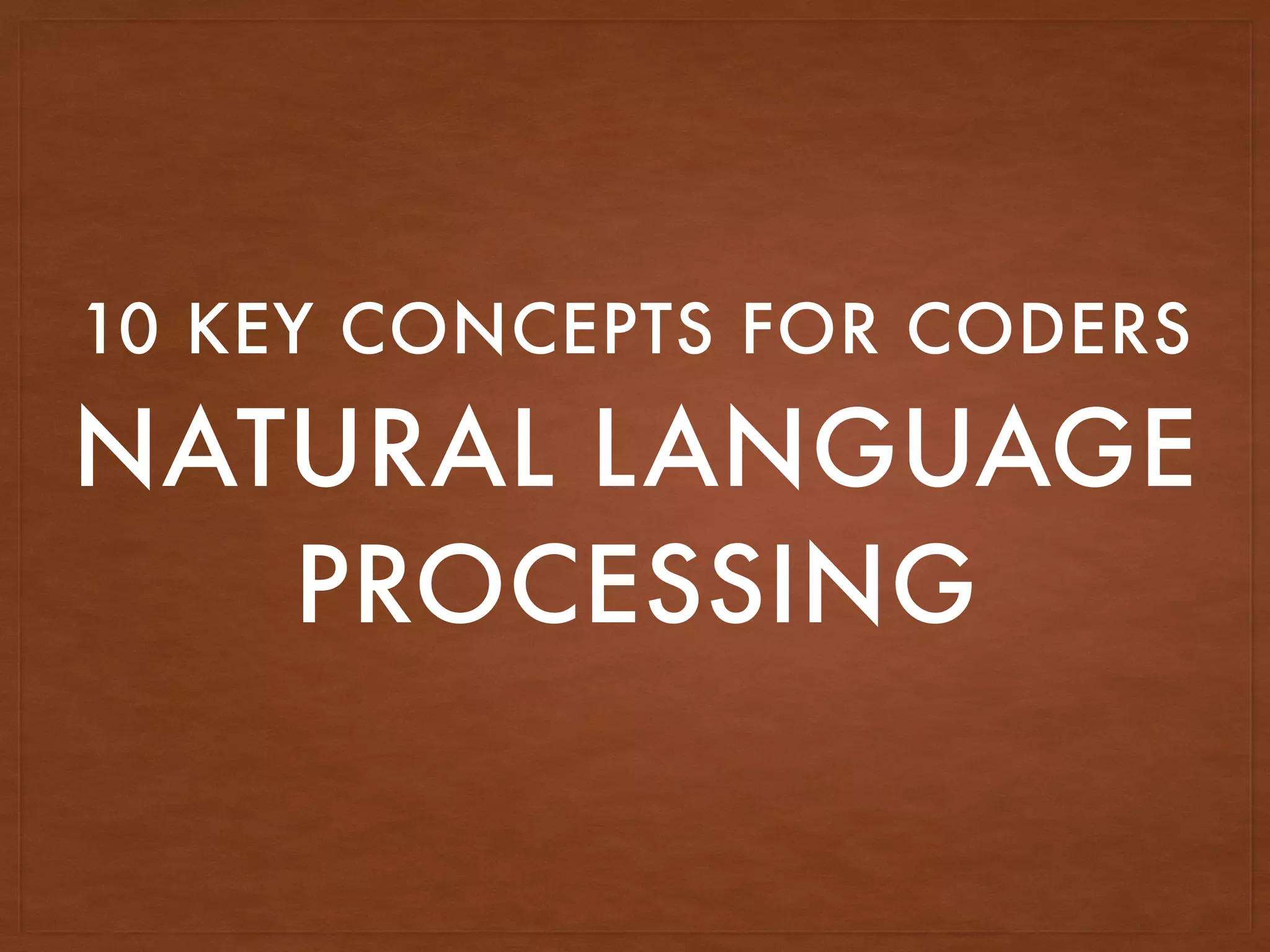 10 KEY CONCEPTS FOR CODERS
NATURAL LANGUAGE PROCESSING